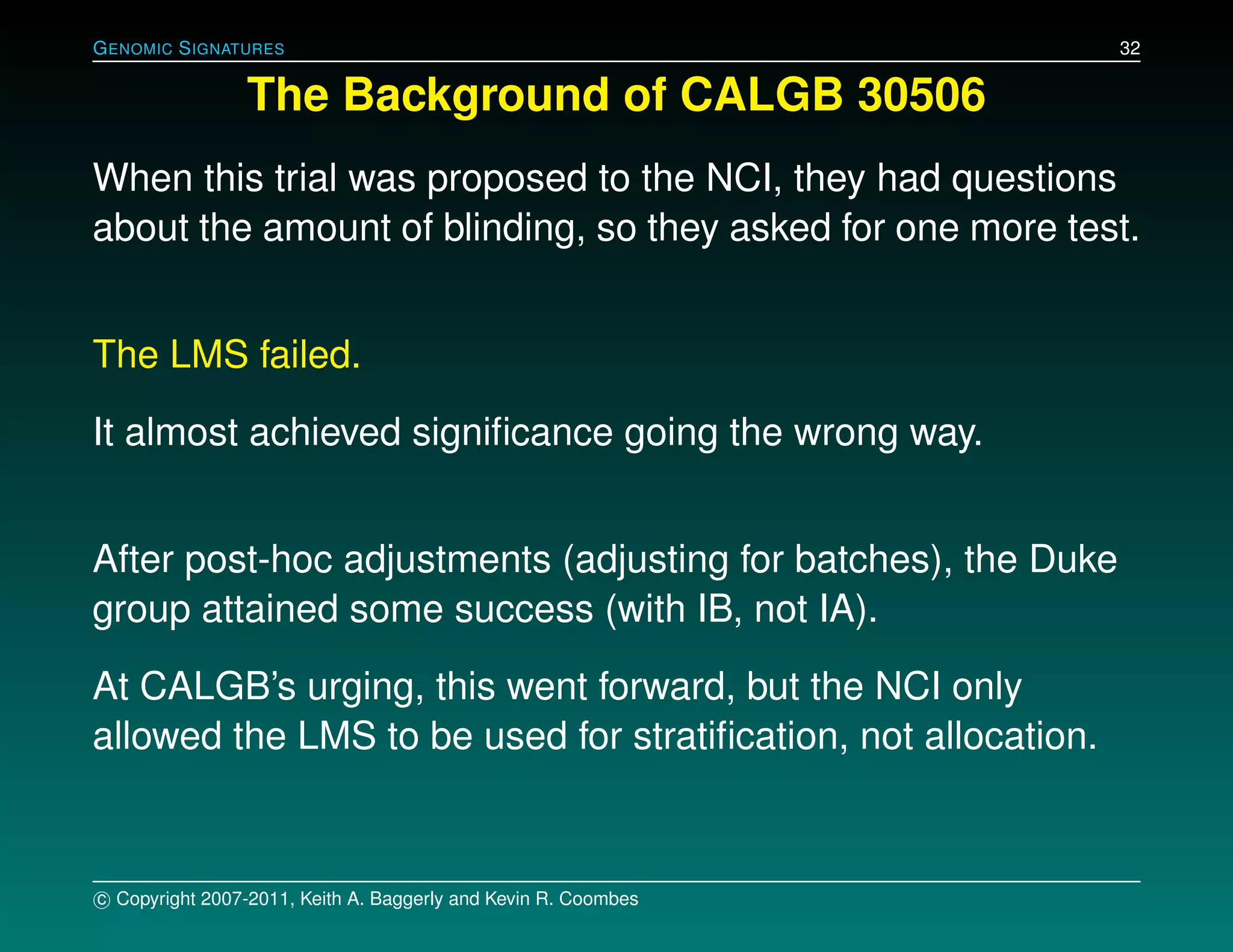 GENOMIC SIGNATURES 32

The Background of CALGB 30506

When this trial was proposed to the NCI, they had questions about the amount of blinding, so they asked for one more test.

The LMS failed.

It almost achieved significance going the wrong way.

After post-hoc adjustments (adjusting for batches), the Duke group attained some success (with IB, not IA).

At CALGB's urging, this went forward, but the NCI only allowed the LMS to be used for stratification, not allocation.

© Copyright 2007-2011, Keith A. Baggerly and Kevin R. Coombes